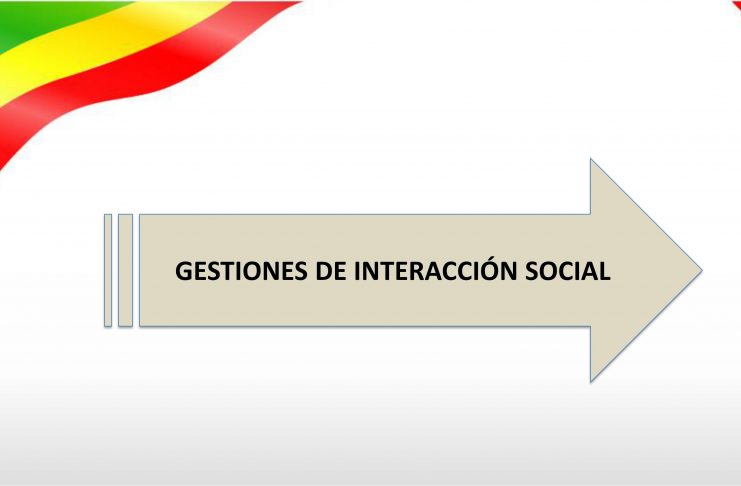 GESTIONES DE INTERACCIÓN SOCIAL